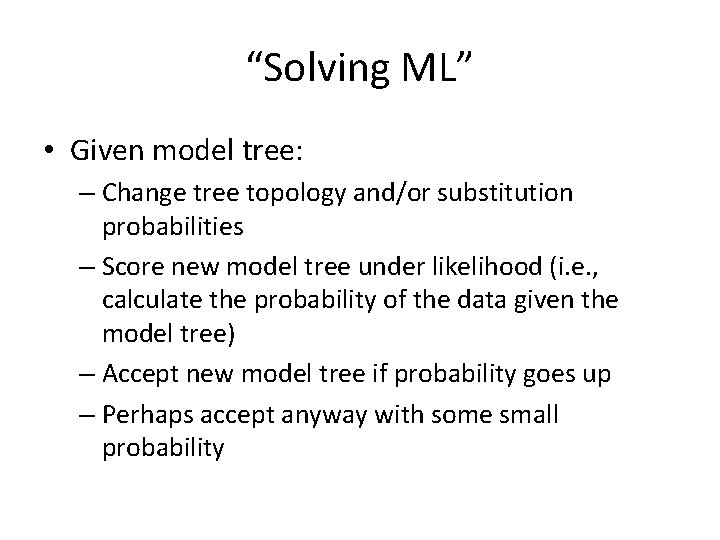 “Solving ML”

• Given model tree:
– Change tree topology and/or substitution probabilities
– Score new model tree under likelihood (i.e., calculate the probability of the data given the model tree)
– Accept new model tree if probability goes up
– Perhaps accept anyway with some small probability